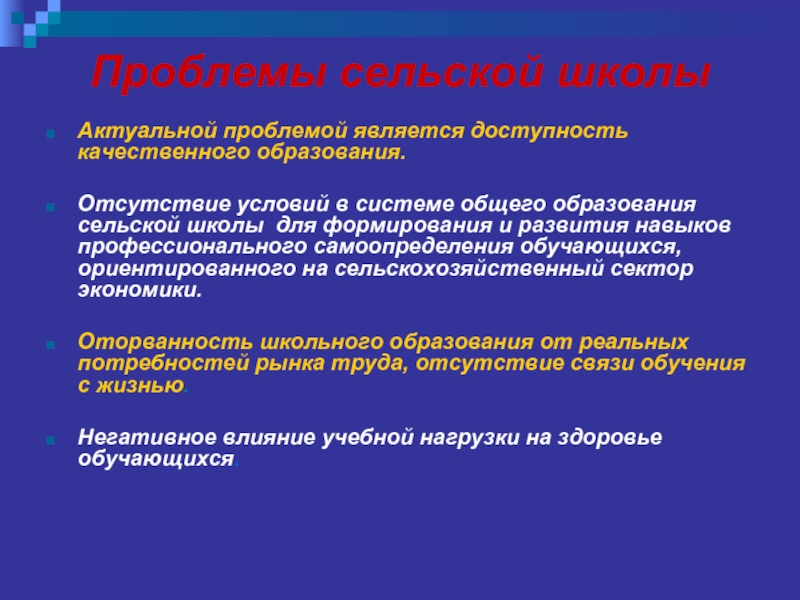 Проблемы сельской школы

Актуальной проблемой является доступность качественного образования.

Отсутствие условий в системе общего образования сельской школы для формирования и развития навыков профессионального самоопределения обучающихся, ориентированного на сельскохозяйственный сектор экономики.

Оторванность школьного образования от реальных потребностей рынка труда, отсутствие связи обучения с жизнью.

Негативное влияние учебной нагрузки на здоровье обучающихся.